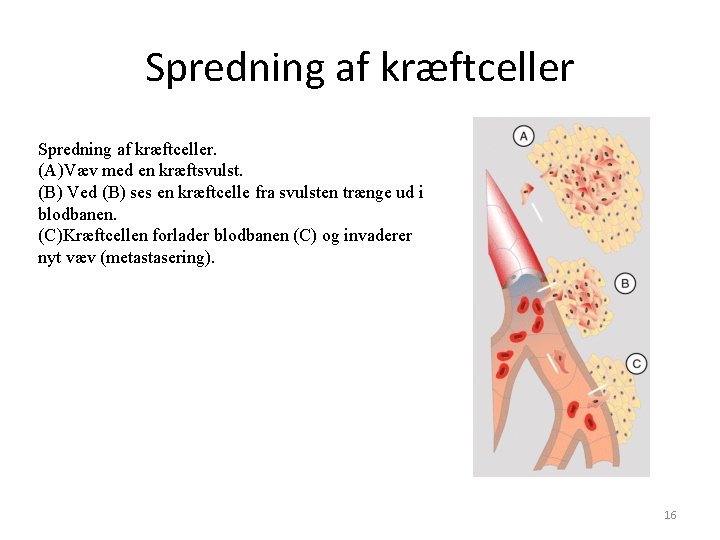 Spredning af kræftceller

Spredning af kræftceller.
(A)Væv med en kræftsvulst.
(B) Ved (B) ses en kræftcelle fra svulsten trænge ud i blodbanen.
(C)Kræftcellen forlader blodbanen (C) og invaderer nyt væv (metastasering).

A

B

C

16